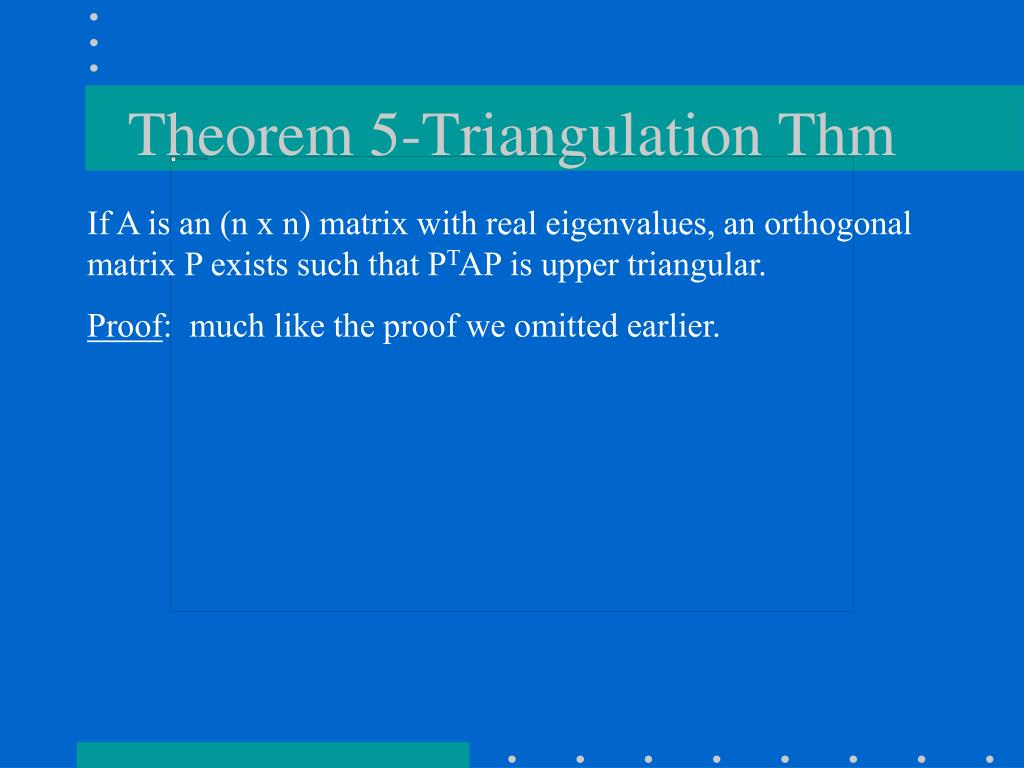 Theorem 5-Triangulation Thm

If A is an (n x n) matrix with real eigenvalues, an orthogonal matrix P exists such that $P^TAP$ is upper triangular.

Proof: much like the proof we omitted earlier.